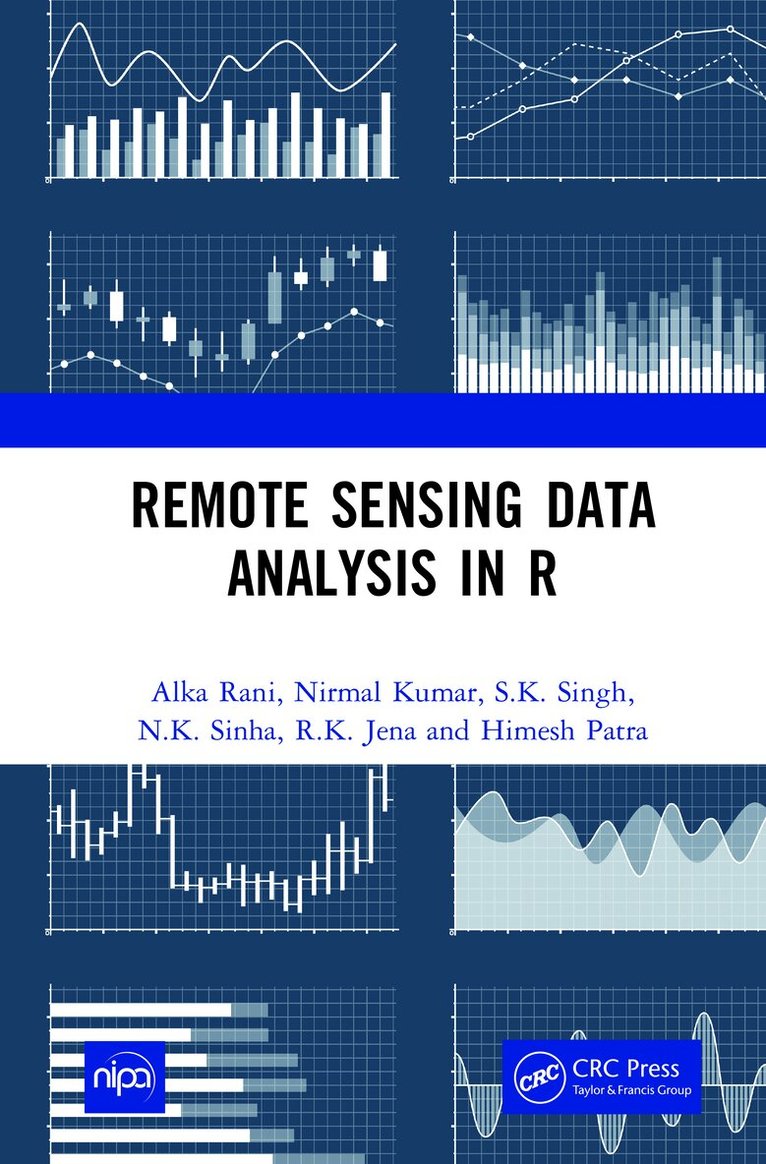 REMOTE SENSING DATA ANALYSIS IN R

Alka Rani, Nirmal Kumar, S.K. Singh, N.K. Sinha, R.K. Jena and Himesh Patra

nipa

CRC CRC Press
Taylor & Francis Group